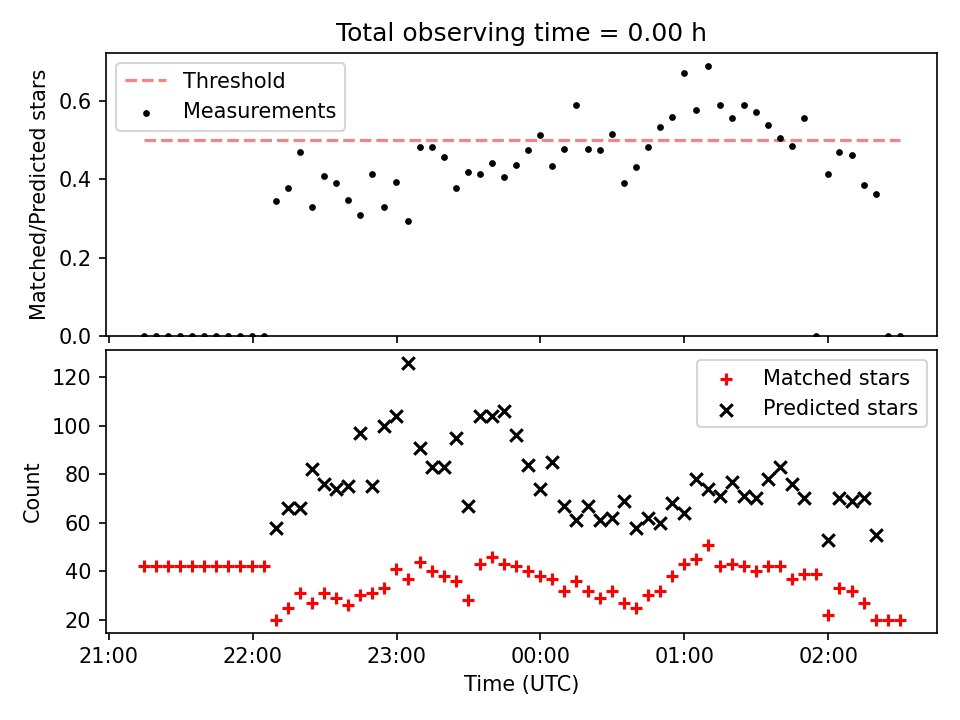 Total observing time = 0.00 h

Threshold
Measurements

Matched/Predicted stars

0.6
0.4
0.2
0.0

Matched stars
Predicted stars

Count

120
100
80
60
40
20

21:00
22:00
23:00
00:00
01:00
02:00

Time (UTC)